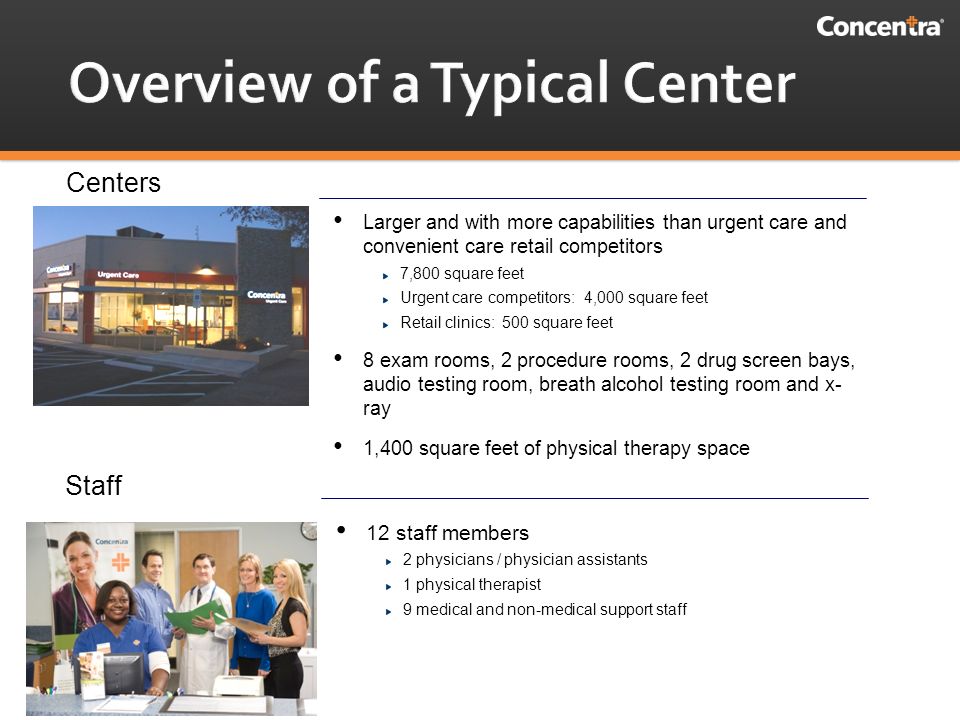 Concentra

Overview of a Typical Center

Centers

Concentra
Urgent Care
Concentra Urgent Care

- Larger and with more capabilities than urgent care and convenient care retail competitors
  - 7,800 square feet
  - Urgent care competitors: 4,000 square feet
  - Retail clinics: 500 square feet
- 8 exam rooms, 2 procedure rooms, 2 drug screen bays, audio testing room, breath alcohol testing room and x-ray
- 1,400 square feet of physical therapy space

Staff

Concentra

- 12 staff members
  - 2 physicians / physician assistants
  - 1 physical therapist
  - 9 medical and non-medical support staff